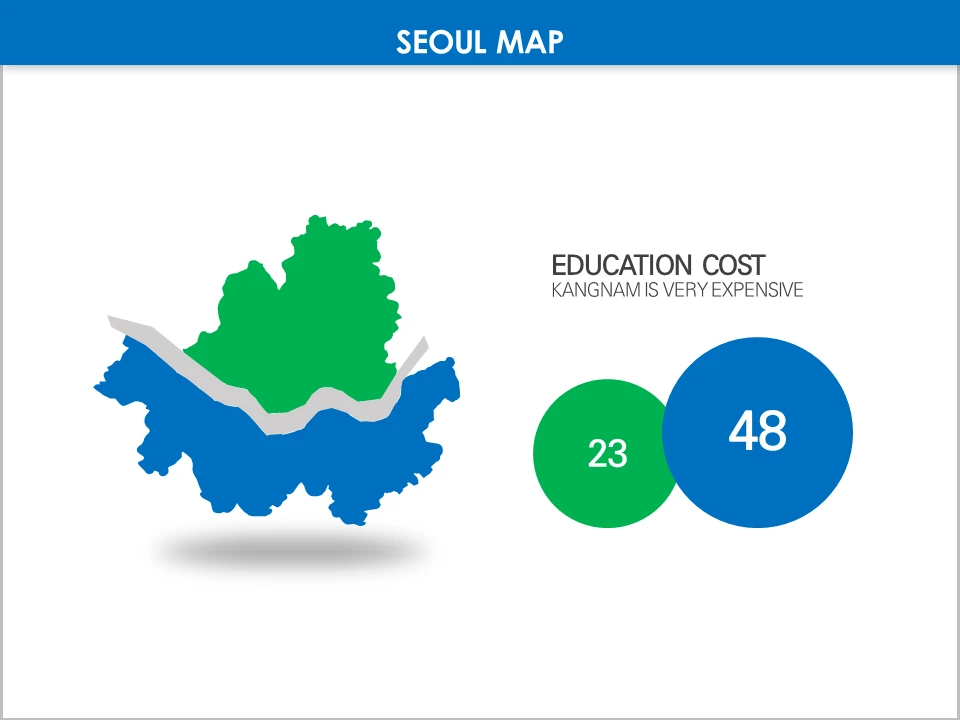 SEOUL MAP

EDUCATION COST
KANGNAM IS VERY EXPENSIVE

23

48